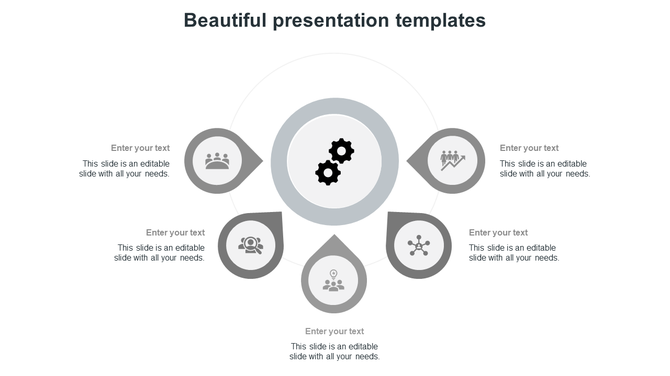 Beautiful presentation templates

Enter your text

This slide is an editable slide with all your needs.

Enter your text

This slide is an editable slide with all your needs.

Enter your text

This slide is an editable slide with all your needs.

Enter your text

This slide is an editable slide with all your needs.

Enter your text

This slide is an editable slide with all your needs.